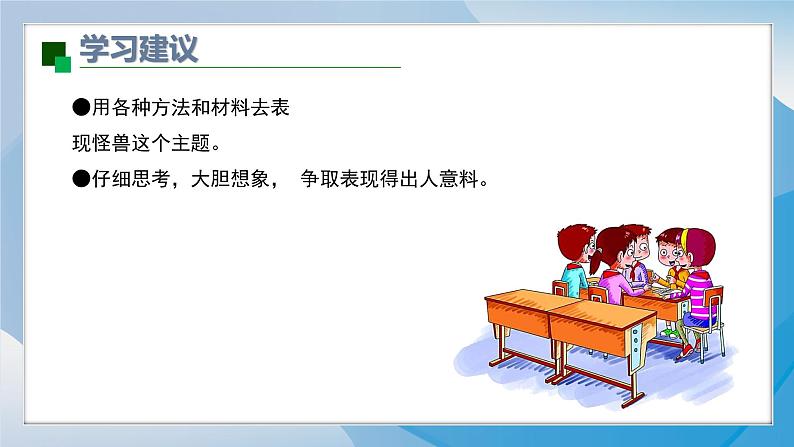 学习建议

●用各种方法和材料去表现怪兽这个主题。

●仔细思考，大胆想象， 争取表现得出人意料。